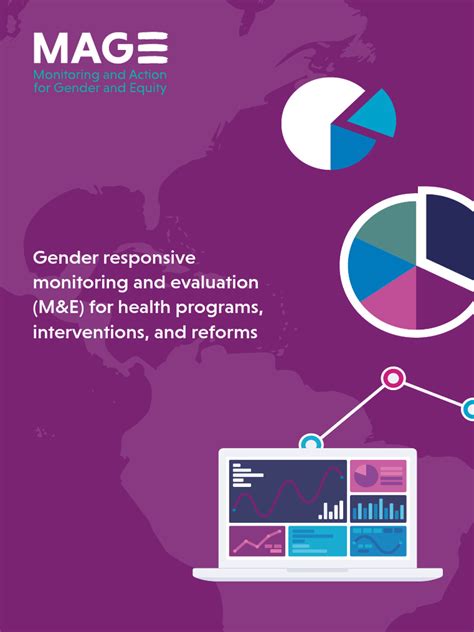 MAGE
Monitoring and Action for Gender and Equity

Gender responsive monitoring and evaluation (M&E) for health programs, interventions, and reforms